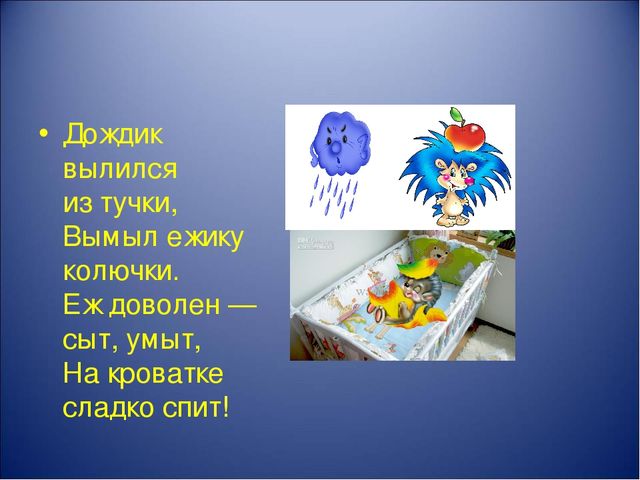 • Дождик вылился из тучки, Вымыл ежику колючки. Еж доволен — сыт, умыт, На кроватке сладко спит!